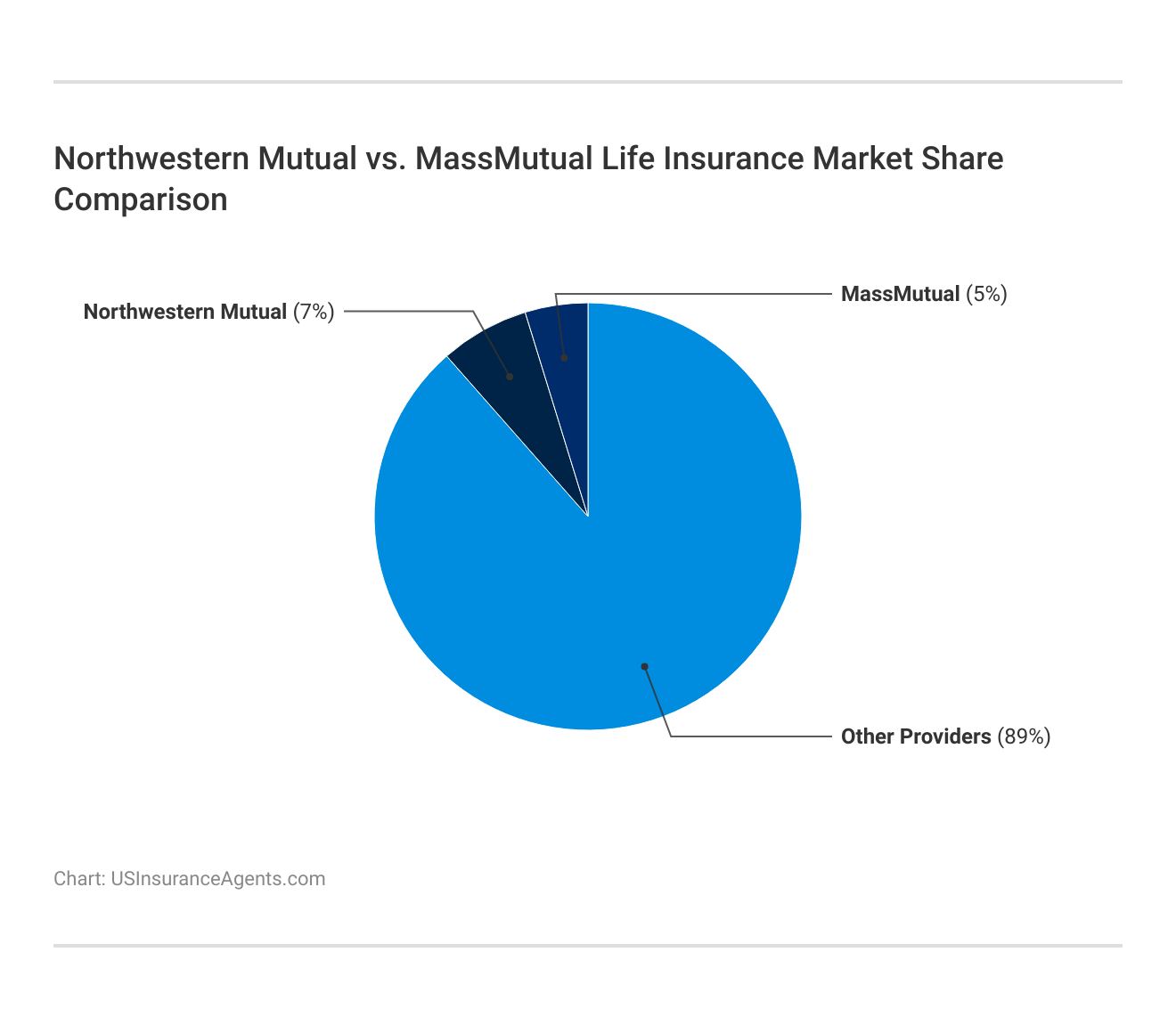 Northwestern Mutual vs. MassMutual Life Insurance Market Share Comparison

Northwestern Mutual (7%)

MassMutual (5%)

Other Providers (89%)

Chart: USInsuranceAgents.com